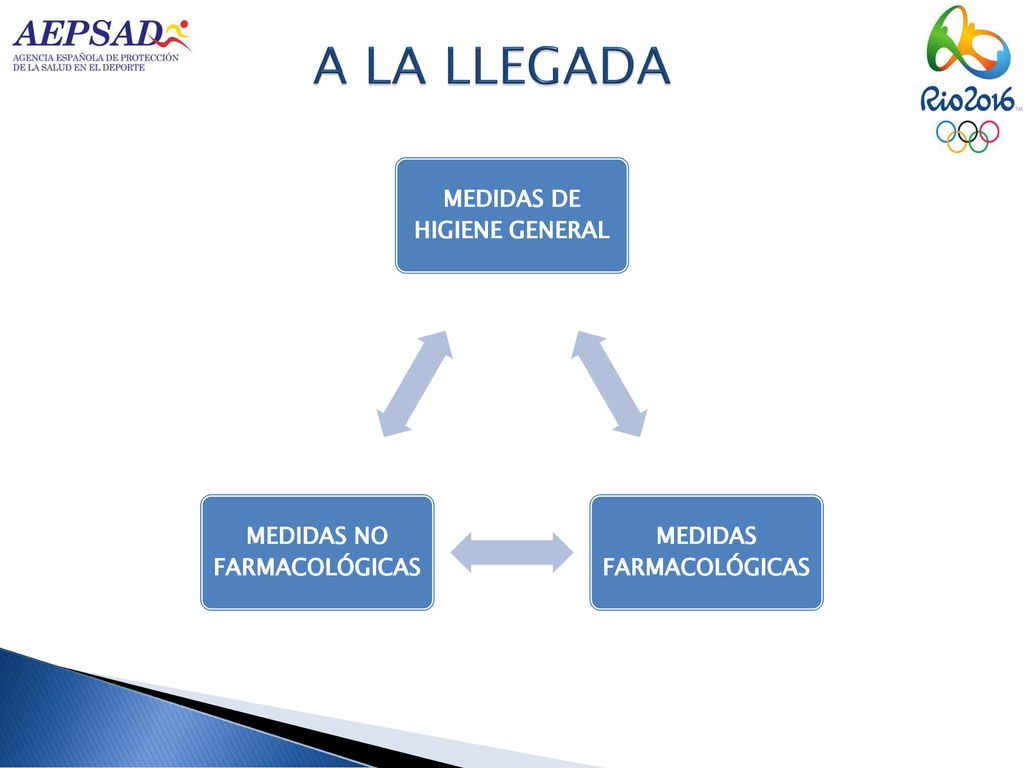 AEPSAD
AGENCIA ESPAÑOLA DE PROTECCIÓN DE LA SALUD EN EL DEPORTE

A LA LLEGADA

Rio2016

MEDIDAS DE HIGIENE GENERAL

MEDIDAS NO FARMACOLÓGICAS

MEDIDAS FARMACOLÓGICAS